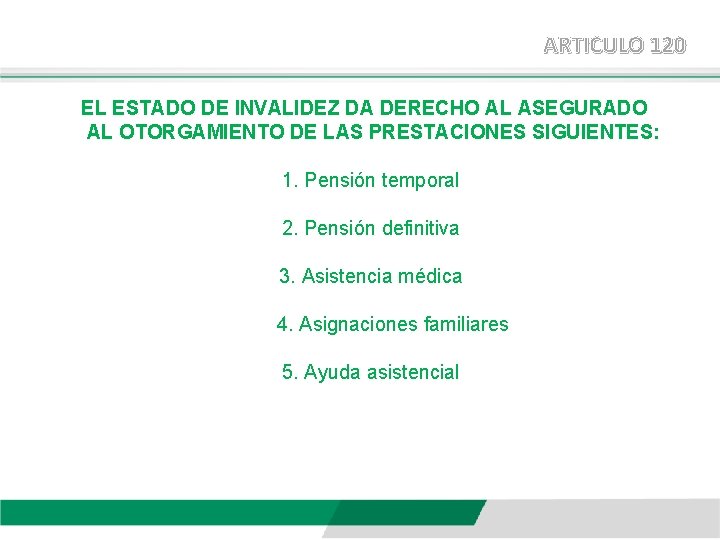 ARTICULO 120

EL ESTADO DE INVALIDEZ DA DERECHO AL ASEGURADO AL OTORGAMIENTO DE LAS PRESTACIONES SIGUIENTES:

1. Pensión temporal

2. Pensión definitiva

3. Asistencia médica

4. Asignaciones familiares

5. Ayuda asistencial